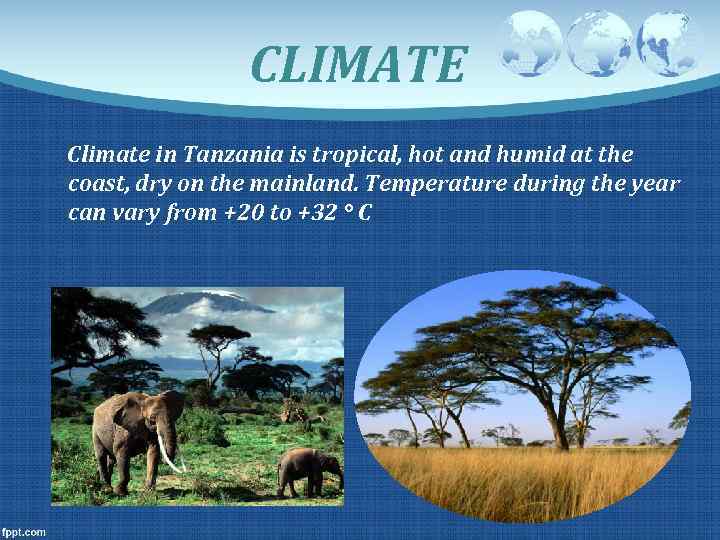 CLIMATE

Climate in Tanzania is tropical, hot and humid at the coast, dry on the mainland. Temperature during the year can vary from +20 to +32 ° C

fppt.com